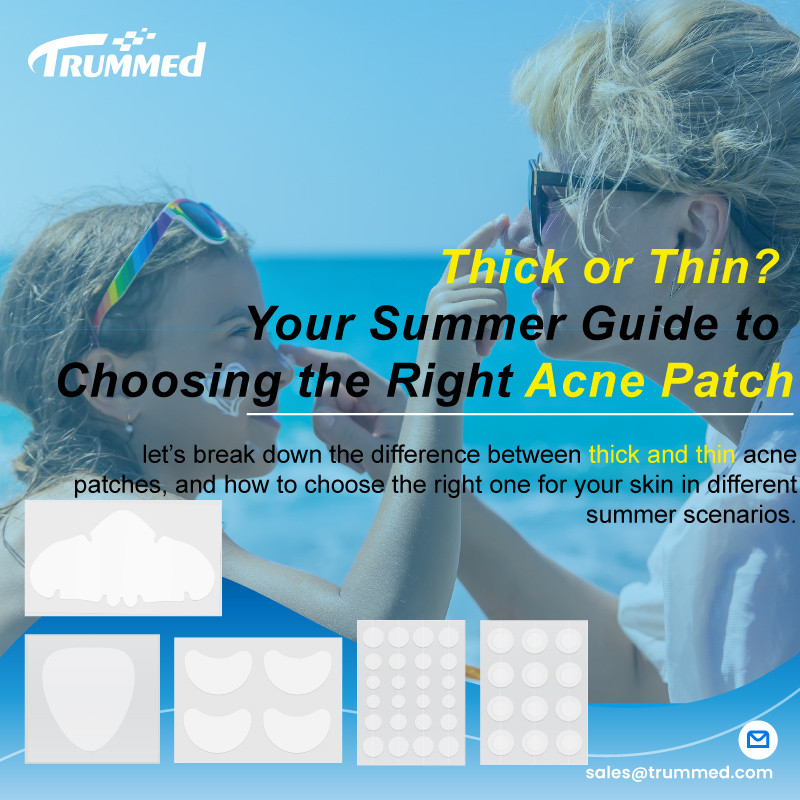 TRUMMED

Thick or Thin?
Your Summer Guide to
Choosing the Right Acne Patch

let's break down the difference between thick and thin acne patches, and how to choose the right one for your skin in different summer scenarios.

sales@trummed.com